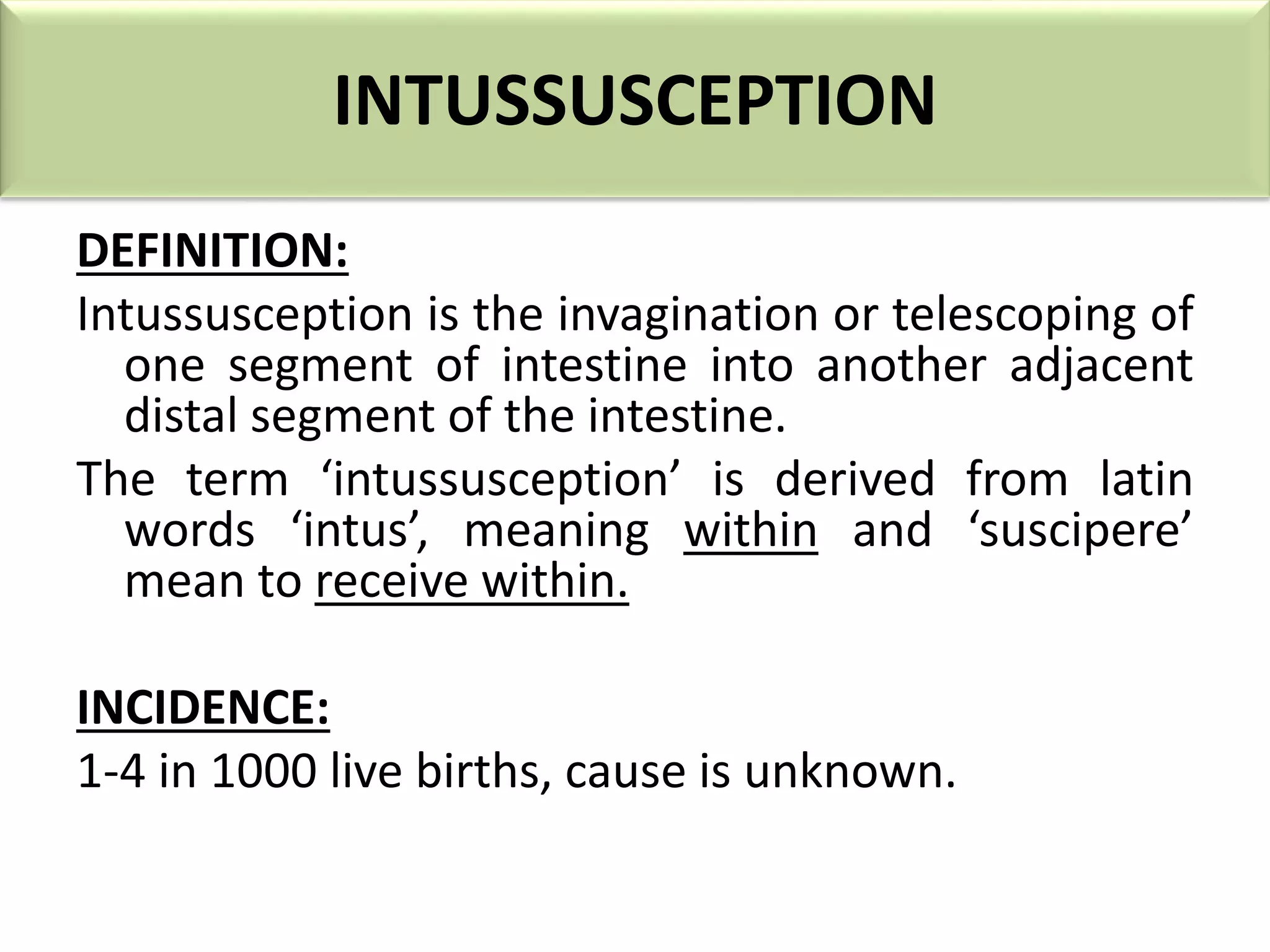 INTUSSUSCEPTION

DEFINITION:

Intussusception is the invagination or telescoping of one segment of intestine into another adjacent distal segment of the intestine.

The term ‘intussusception’ is derived from latin words ‘intus’, meaning within and ‘suscipere’ mean to receive within.

INCIDENCE:

1-4 in 1000 live births, cause is unknown.